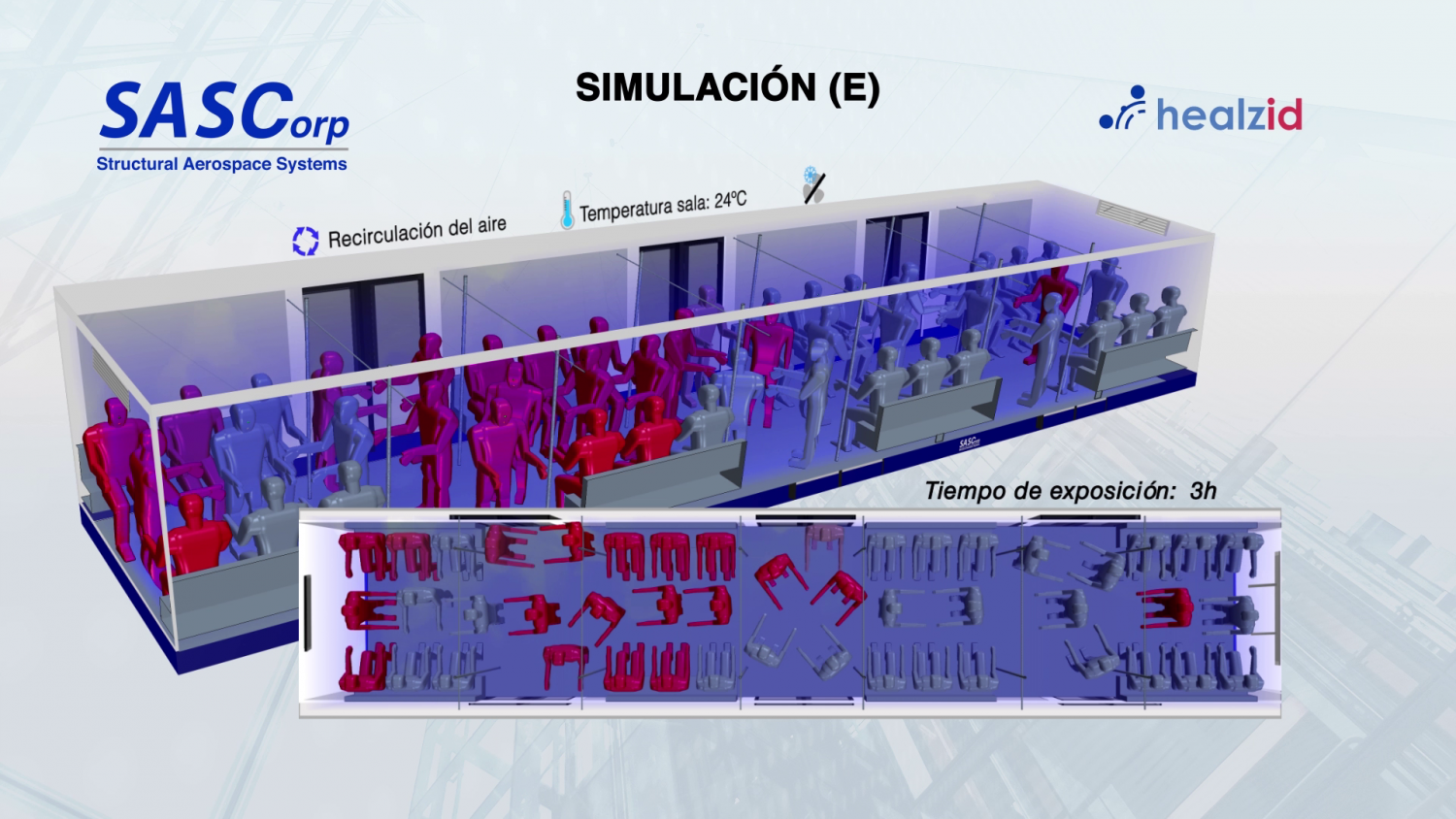 SASCorp
Structural Aerospace Systems

SIMULACIÓN (E)

healzid

Recirculación del aire

Temperatura sala: 24ºC

SASCorp

Tiempo de exposición: 3h